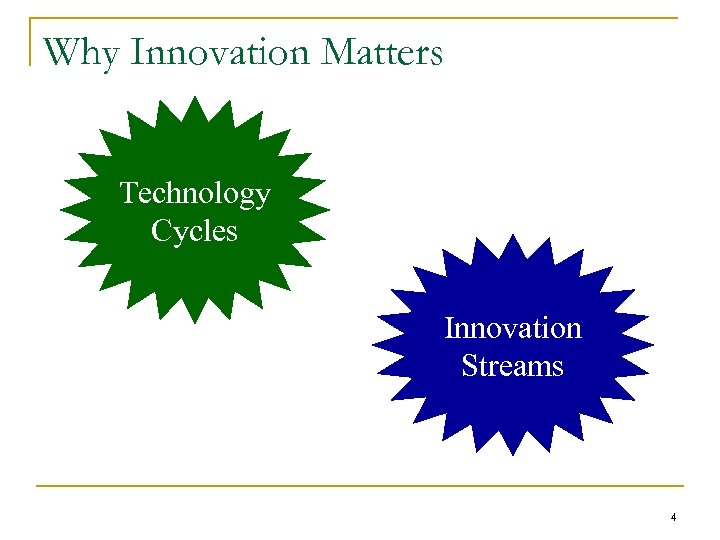 Why Innovation Matters

Technology Cycles

Innovation Streams

4